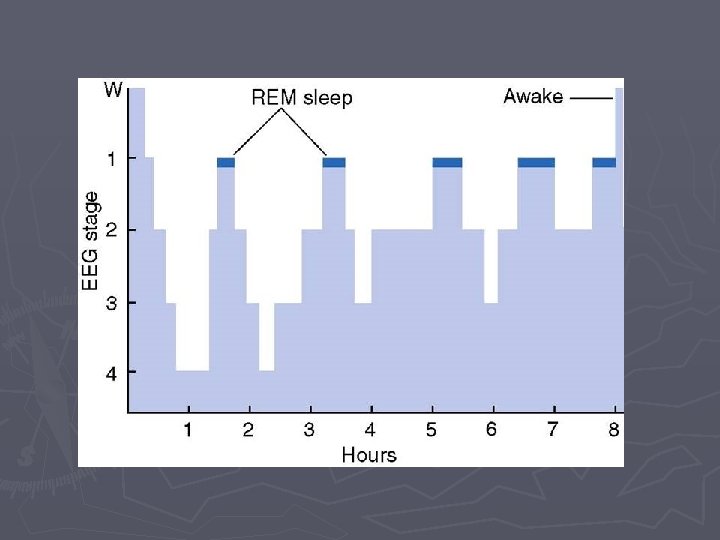 W
REM sleep
Awake
1
2
3
4
EEG stage
1
2
3
4
5
6
7
8
Hours